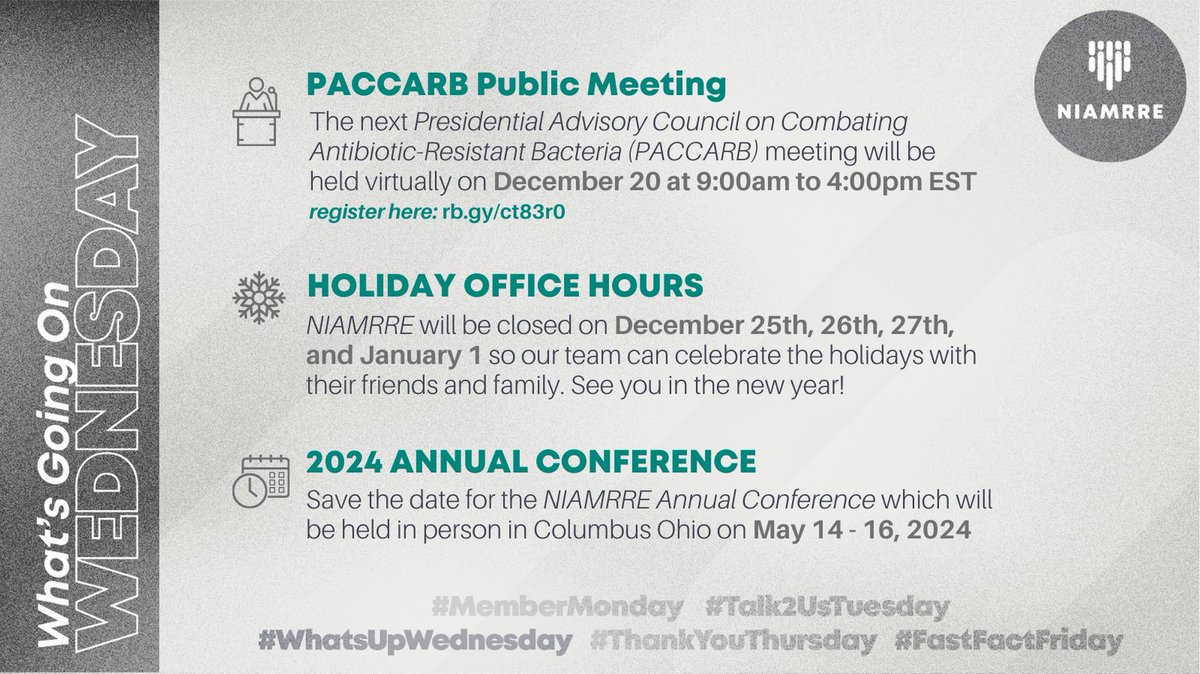 What's Going On WEDNESDAY

NIAMRRE

PACCARB Public Meeting

The next Presidential Advisory Council on Combating Antibiotic-Resistant Bacteria (PACCARB) meeting will be held virtually on December 20 at 9:00am to 4:00pm EST

register here: rb.gy/ct83r0

HOLIDAY OFFICE HOURS

NIAMRRE will be closed on December 25th, 26th, 27th, and January 1 so our team can celebrate the holidays with their friends and family. See you in the new year!

2024 ANNUAL CONFERENCE

Save the date for the NIAMRRE Annual Conference which will be held in person in Columbus Ohio on May 14 - 16, 2024

#MemberMonday #Talk2UsTuesday

#WhatsUpWednesday #ThankYouThursday #FastFactFriday